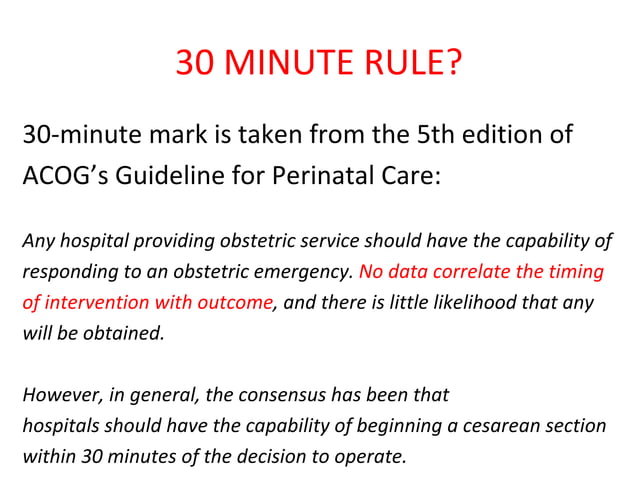 30 MINUTE RULE?

30-minute mark is taken from the 5th edition of ACOG's Guideline for Perinatal Care:

Any hospital providing obstetric service should have the capability of responding to an obstetric emergency. No data correlate the timing of intervention with outcome, and there is little likelihood that any will be obtained.

However, in general, the consensus has been that hospitals should have the capability of beginning a cesarean section within 30 minutes of the decision to operate.